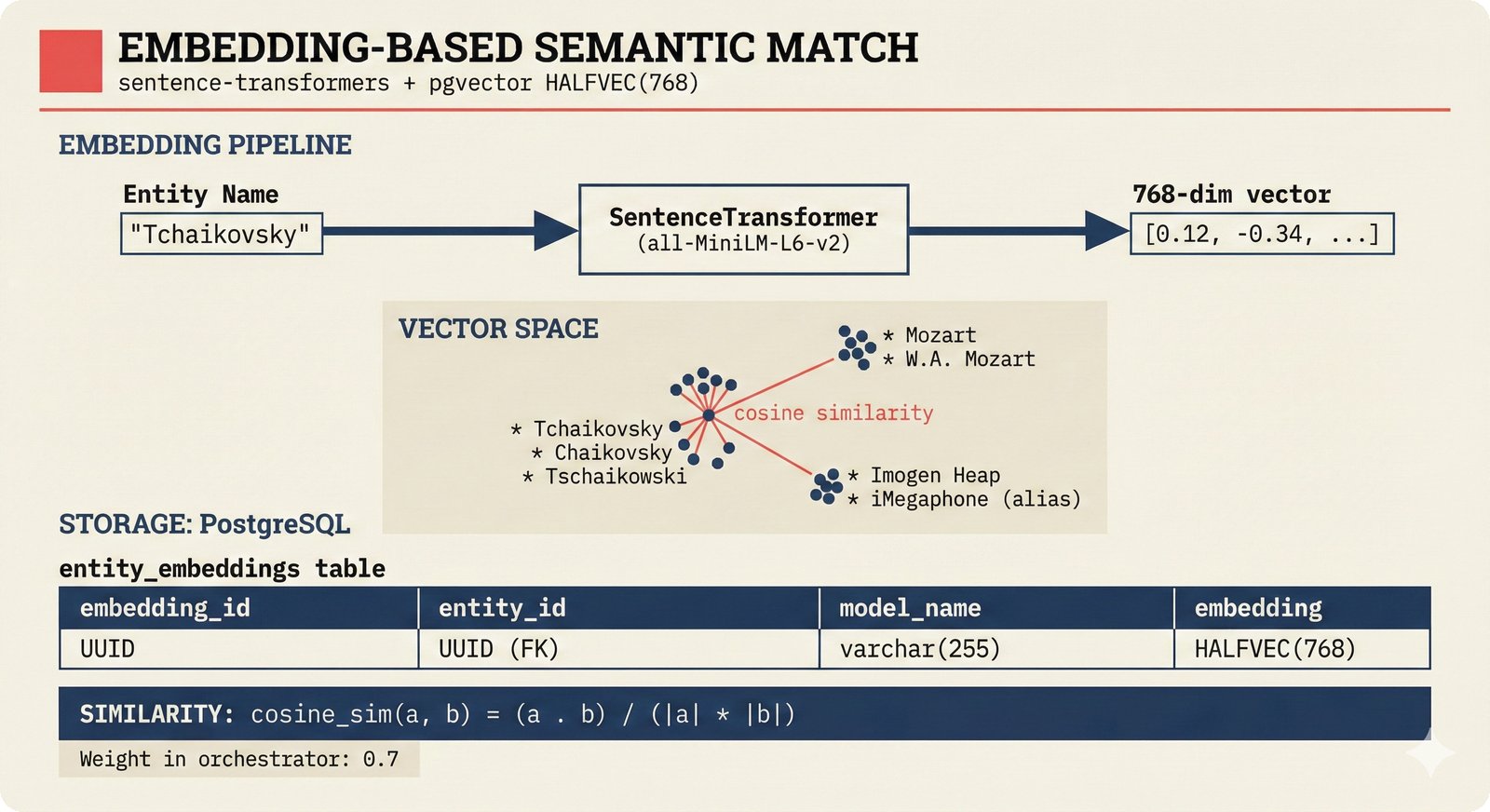 EMBEDDING-BASED SEMANTIC MATCH
sentence-transformers + pgvector HALFVEC(768)

EMBEDDING PIPELINE

Entity Name
"Tchaikovsky"

SentenceTransformer
(all-MiniLM-L6-v2)

768-dim vector
[0.12, -0.34, ...]

VECTOR SPACE

* Mozart
* W.A. Mozart

cosine similarity

* Tchaikovsky
* Chaikovsky
* Tschaikowski

* Imogen Heap
* iMegaphone (alias)

STORAGE: PostgreSQL

entity_embeddings table

| embedding_id | entity_id | model_name | embedding |
|---|---|---|---|
| UUID | UUID (FK) | varchar(255) | HALFVEC(768) |

SIMILARITY: cosine_sim(a, b) = (a . b) / (|a| * |b|)

Weight in orchestrator: 0.7